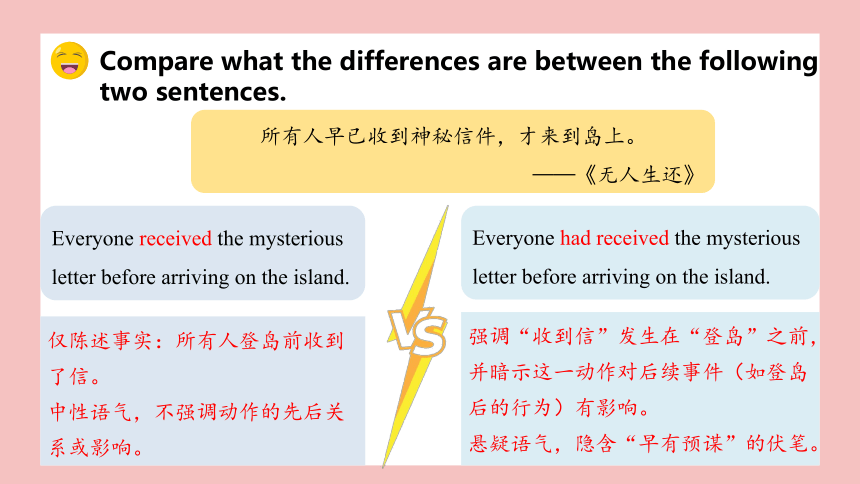 Compare what the differences are between the following two sentences.

所有人早已收到神秘信件，才来到岛上。
——《无人生还》

Everyone received the mysterious letter before arriving on the island.

仅陈述事实：所有人登岛前收到了信。
中性语气，不强调动作的先后关系或影响。

VS

Everyone had received the mysterious letter before arriving on the island.

强调“收到信”发生在“登岛”之前，并暗示这一动作对后续事件（如登岛后的行为）有影响。
悬疑语气，隐含“早有预谋”的伏笔。